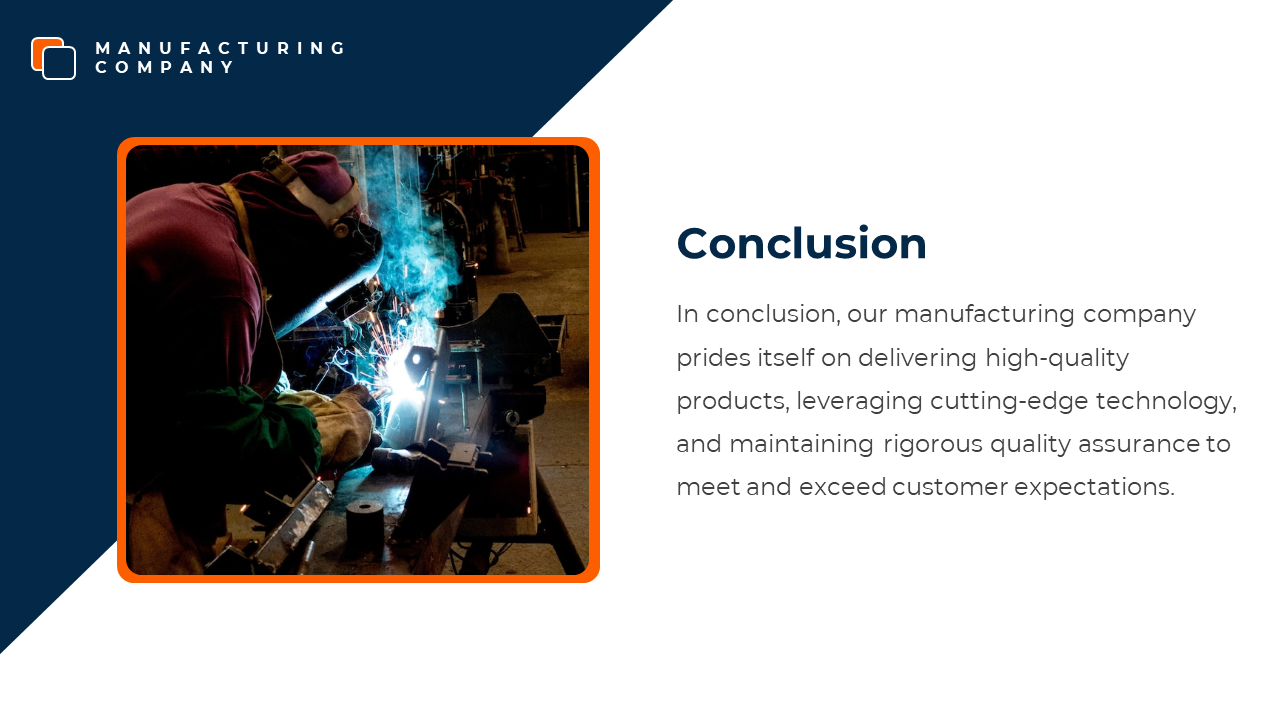 MANUFACTURING
COMPANY

Conclusion

In conclusion, our manufacturing company prides itself on delivering high-quality products, leveraging cutting-edge technology, and maintaining rigorous quality assurance to meet and exceed customer expectations.